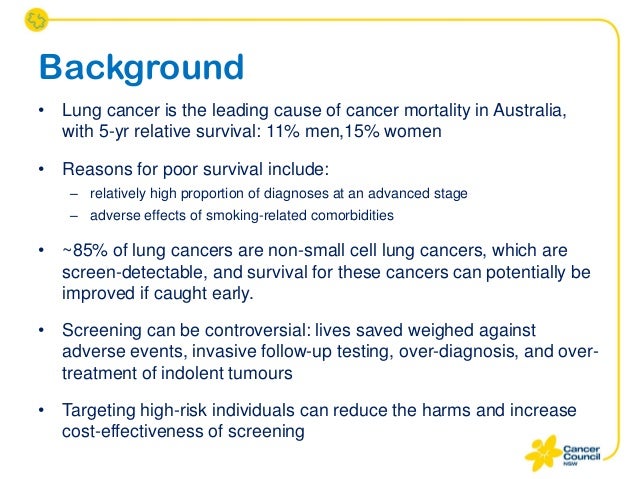 Background

• Lung cancer is the leading cause of cancer mortality in Australia, with 5-yr relative survival: 11% men,15% women

• Reasons for poor survival include:
– relatively high proportion of diagnoses at an advanced stage
– adverse effects of smoking-related comorbidities

• ~85% of lung cancers are non-small cell lung cancers, which are screen-detectable, and survival for these cancers can potentially be improved if caught early.

• Screening can be controversial: lives saved weighed against adverse events, invasive follow-up testing, over-diagnosis, and over-treatment of indolent tumours

• Targeting high-risk individuals can reduce the harms and increase cost-effectiveness of screening

Cancer Council NSW